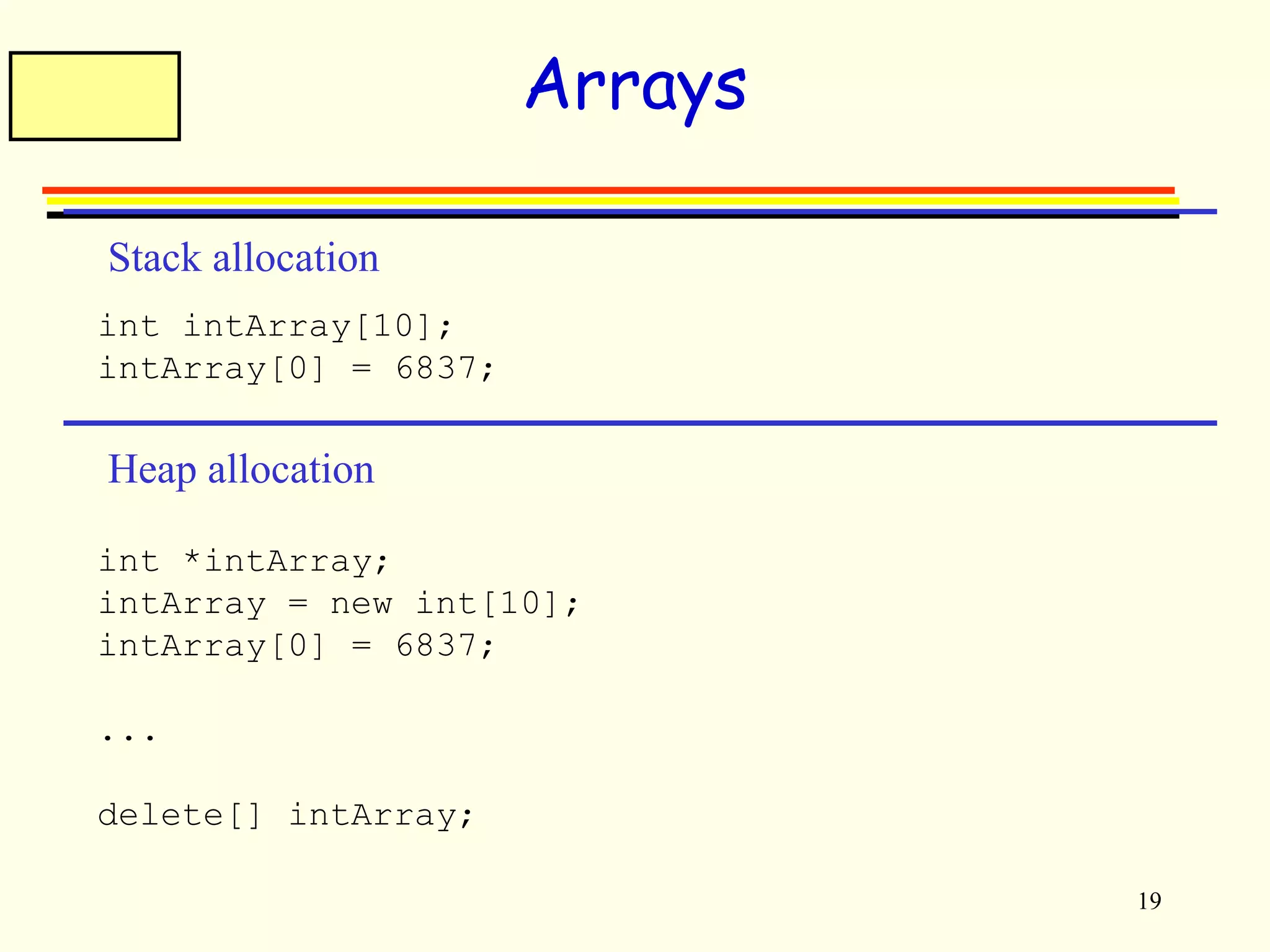 Arrays

Stack allocation

int intArray[10];
intArray[0] = 6837;

Heap allocation

int *intArray;
intArray = new int[10];
intArray[0] = 6837;

...

delete[] intArray;

19